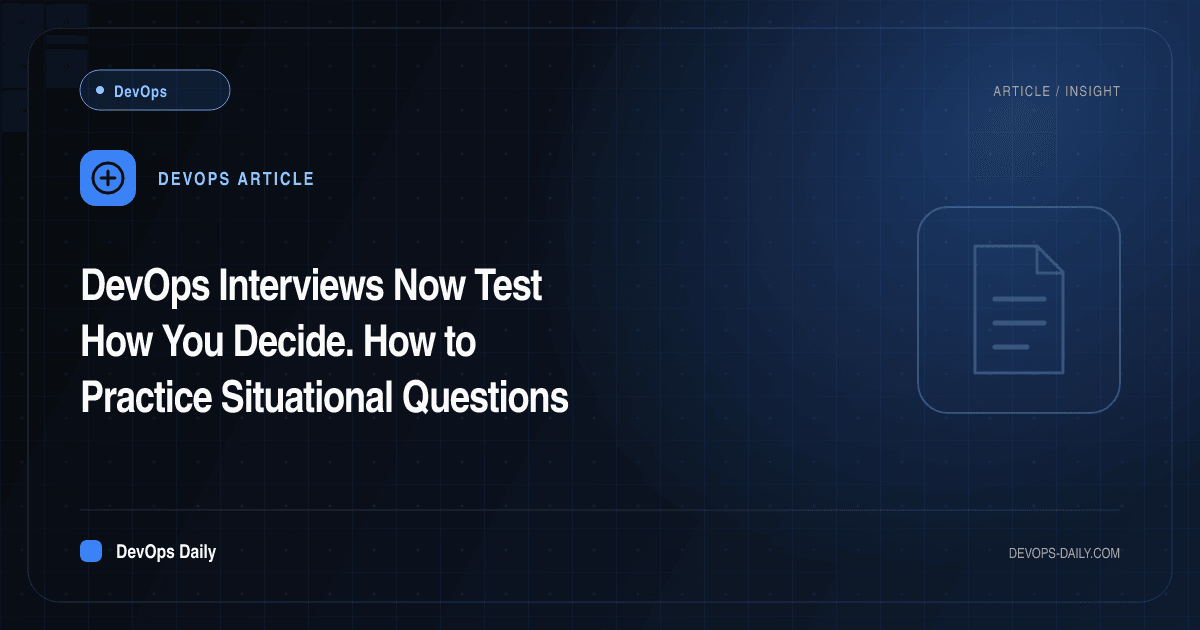 • DevOps

ARTICLE / INSIGHT

DEVOPS ARTICLE

DevOps Interviews Now Test How You Decide. How to Practice Situational Questions

DevOps Daily

DEVOPS-DAILY.COM